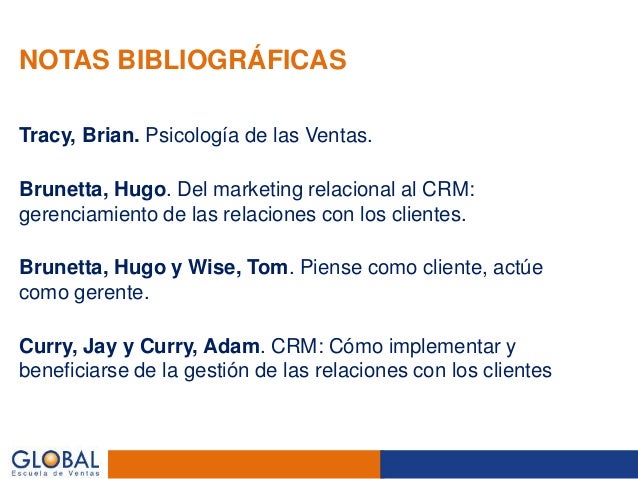 NOTAS BIBLIOGRÁFICAS

Tracy, Brian. Psicología de las Ventas.

Brunetta, Hugo. Del marketing relacional al CRM: gerenciamiento de las relaciones con los clientes.

Brunetta, Hugo y Wise, Tom. Piense como cliente, actúe como gerente.

Curry, Jay y Curry, Adam. CRM: Cómo implementar y beneficiarse de la gestión de las relaciones con los clientes

GLOBAL
Escuela de Ventas